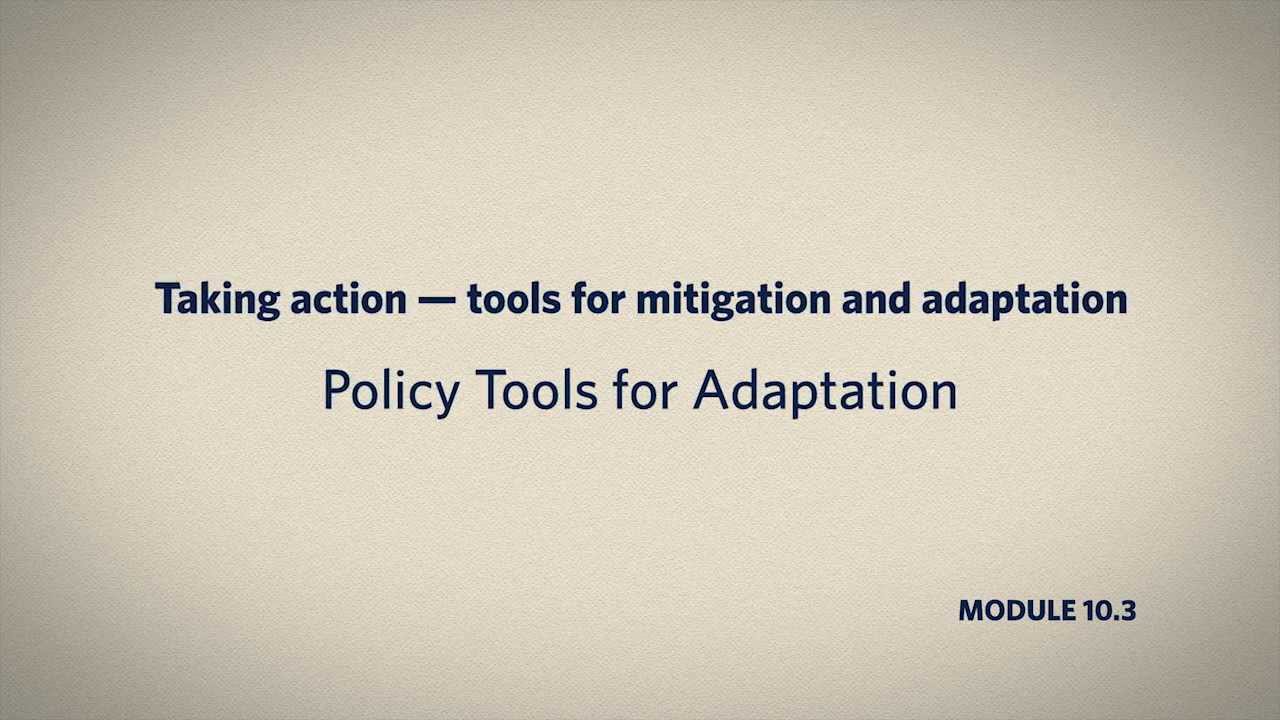 Taking action — tools for mitigation and adaptation

Policy Tools for Adaptation

MODULE 10.3